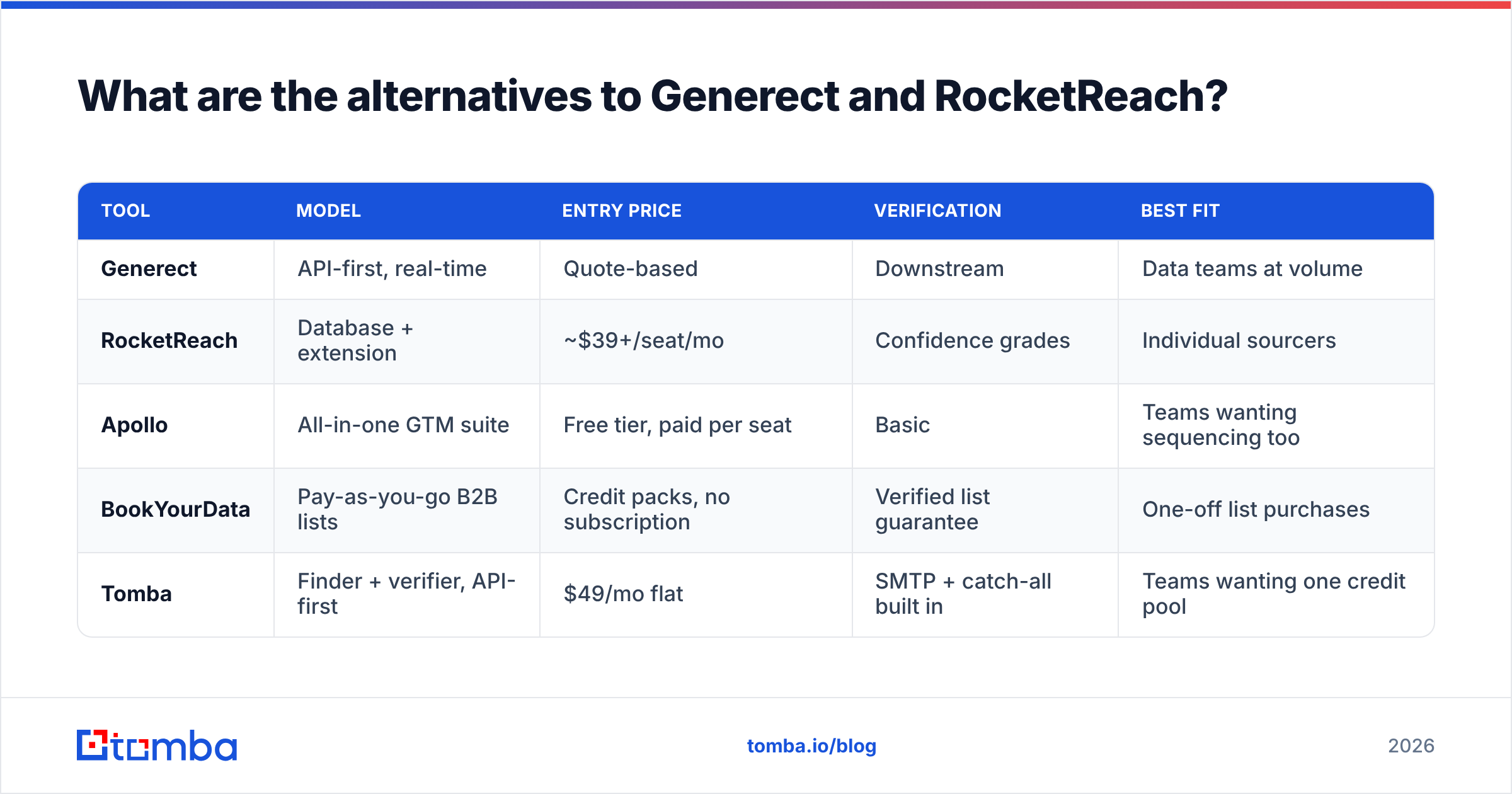 What are the alternatives to Generect and RocketReach?

| TOOL | MODEL | ENTRY PRICE | VERIFICATION | BEST FIT |
|---|---|---|---|---|
| Generect | API-first, real-time | Quote-based | Downstream | Data teams at volume |
| RocketReach | Database + extension | ~\$39+/seat/mo | Confidence grades | Individual sourcers |
| Apollo | All-in-one GTM suite | Free tier, paid per seat | Basic | Teams wanting sequencing too |
| BookYourData | Pay-as-you-go B2B lists | Credit packs, no subscription | Verified list guarantee | One-off list purchases |
| Tomba | Finder + verifier, API-first | \$49/mo flat | SMTP + catch-all built in | Teams wanting one credit pool |

tomba

tomba.io/blog

2026